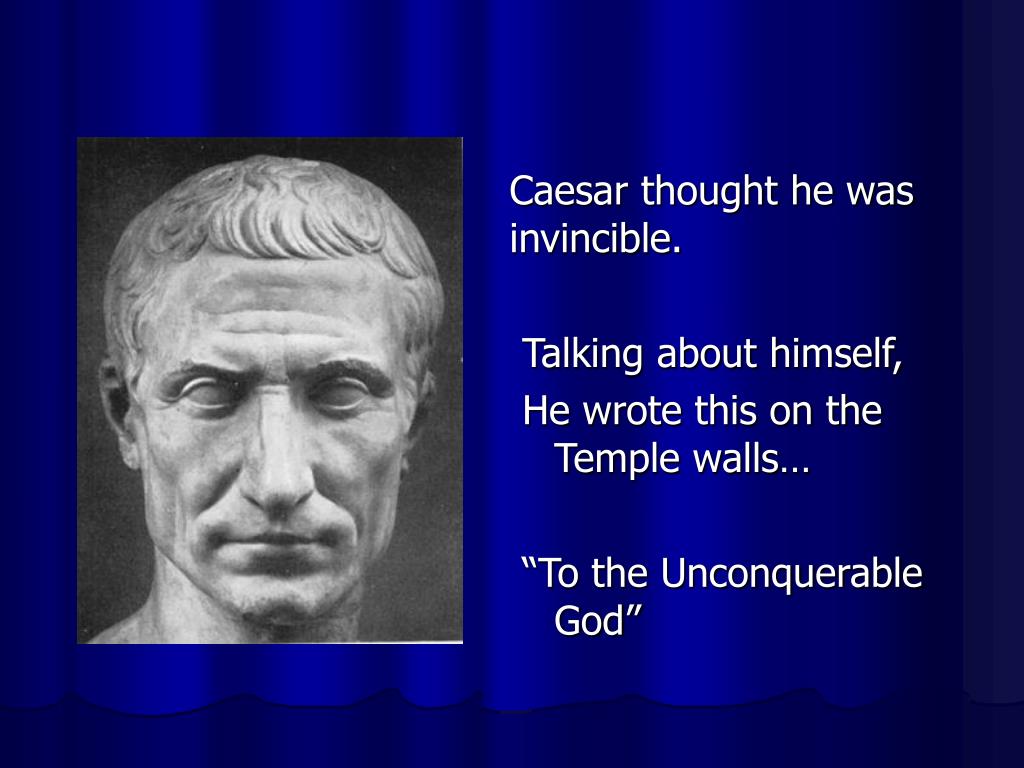 Caesar thought he was invincible.

Talking about himself,
He wrote this on the Temple walls…

“To the Unconquerable God”